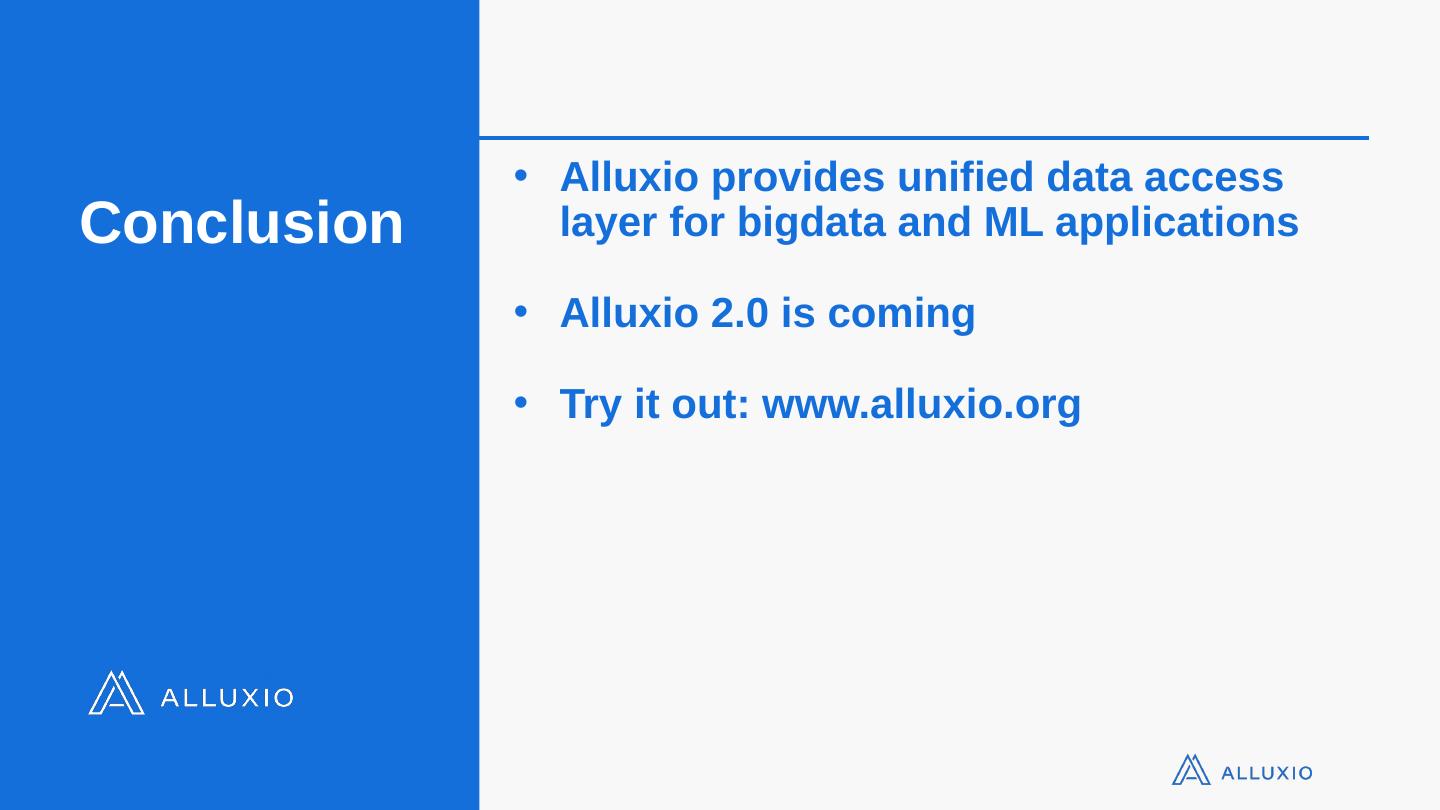 Conclusion

- Alluxio provides unified data access layer for bigdata and ML applications
- Alluxio 2.0 is coming
- Try it out: www.alluxio.org

ALLUXIO

ALLUXIO